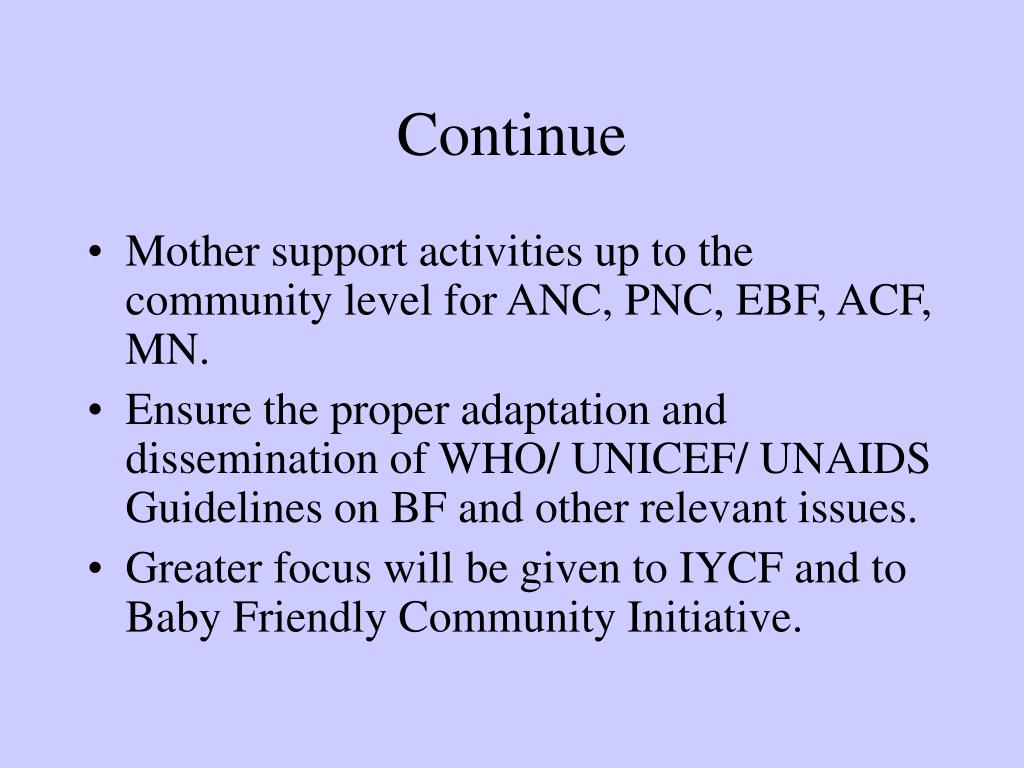 Continue

• Mother support activities up to the community level for ANC, PNC, EBF, ACF, MN.
• Ensure the proper adaptation and dissemination of WHO/ UNICEF/ UNAIDS Guidelines on BF and other relevant issues.
• Greater focus will be given to IYCF and to Baby Friendly Community Initiative.